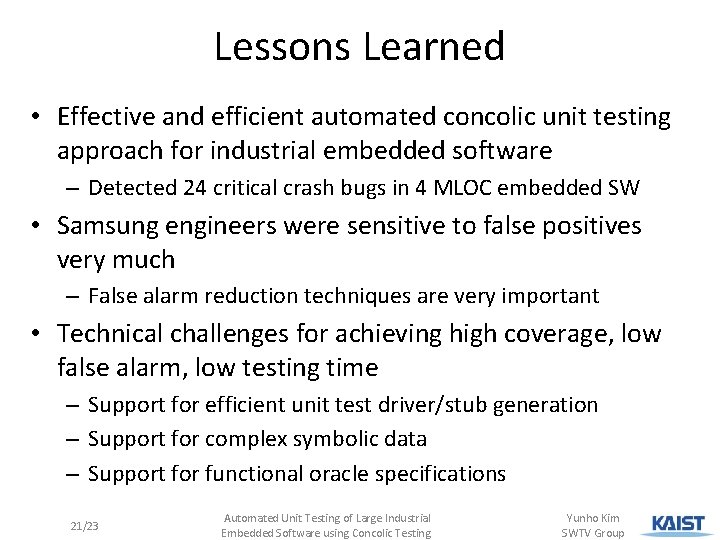 Lessons Learned

• Effective and efficient automated concolic unit testing approach for industrial embedded software
– Detected 24 critical crash bugs in 4 MLOC embedded SW

• Samsung engineers were sensitive to false positives very much
– False alarm reduction techniques are very important

• Technical challenges for achieving high coverage, low false alarm, low testing time
– Support for efficient unit test driver/stub generation
– Support for complex symbolic data
– Support for functional oracle specifications

21/23

Automated Unit Testing of Large Industrial Embedded Software using Concolic Testing

Yunho Kim
SWTV Group

KAIST